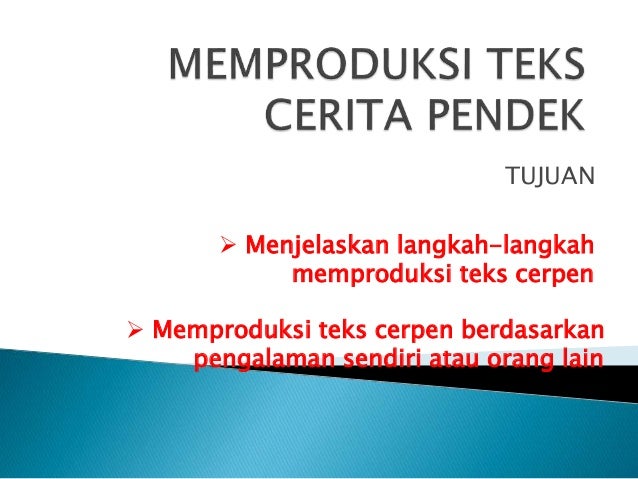 MEMPRODUKSI TEKS CERITA PENDEK

TUJUAN

➢ Menjelaskan langkah-langkah memproduksi teks cerpen

➢ Memproduksi teks cerpen berdasarkan pengalaman sendiri atau orang lain